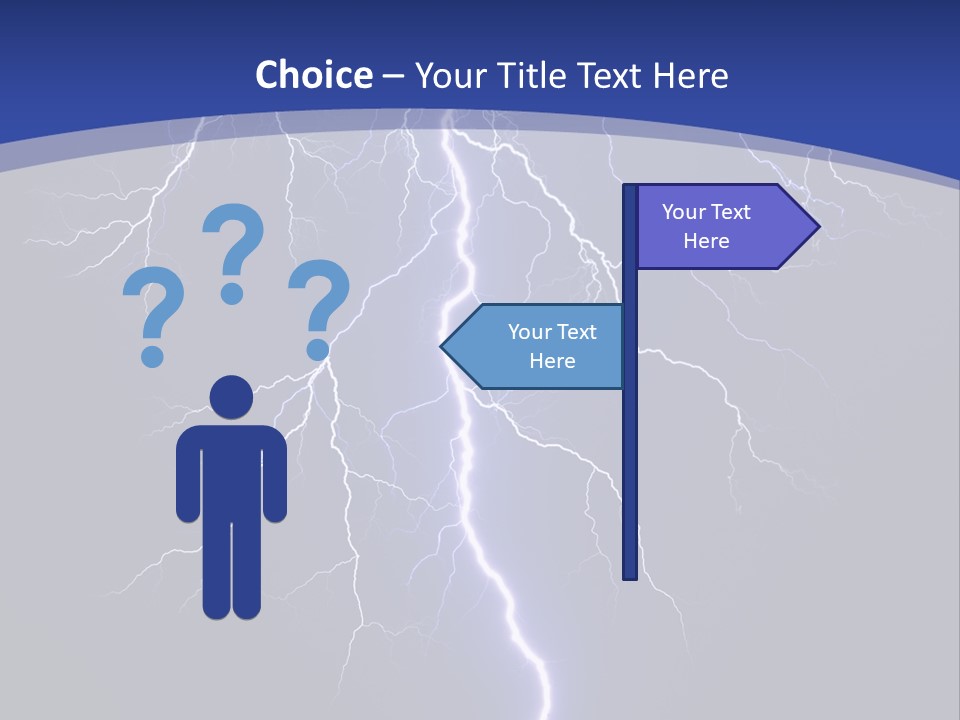 Choice – Your Title Text Here

? ? ?

Your Text Here

Your Text Here